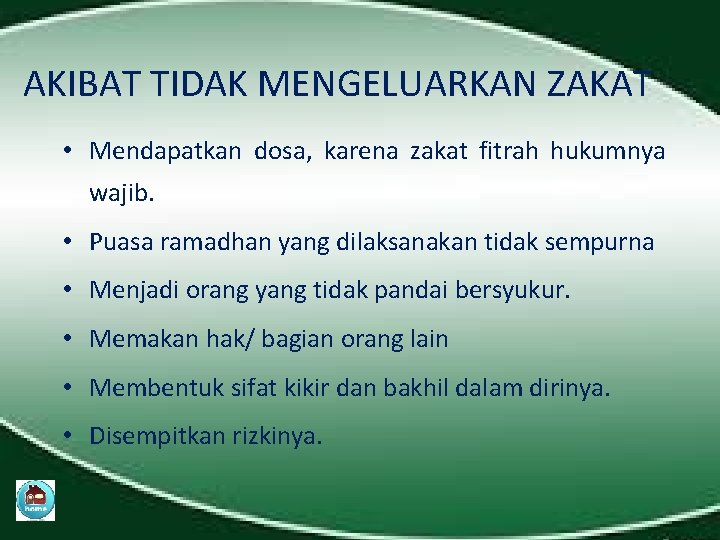 AKIBAT TIDAK MENGELUARKAN ZAKAT

• Mendapatkan dosa, karena zakat fitrah hukumnya wajib.

• Puasa ramadhan yang dilaksanakan tidak sempurna

• Menjadi orang yang tidak pandai bersyukur.

• Memakan hak/ bagian orang lain

• Membentuk sifat kikir dan bakhil dalam dirinya.

• Disempitkan rizkinya.

home